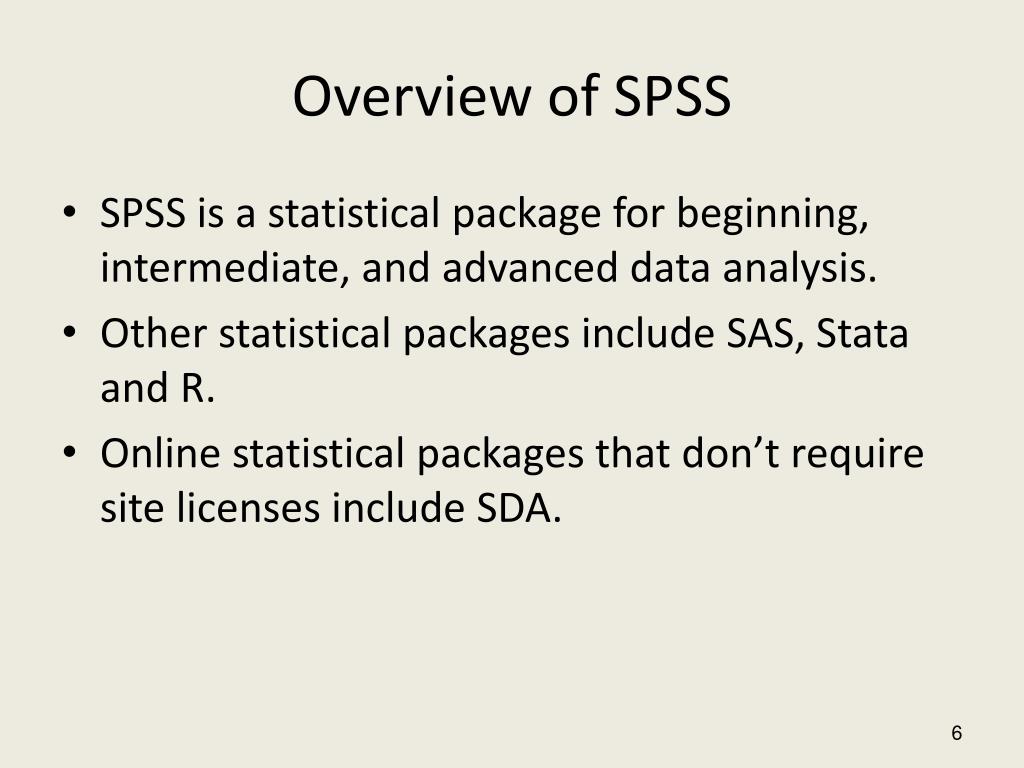 Overview of SPSS

• SPSS is a statistical package for beginning, intermediate, and advanced data analysis.
• Other statistical packages include SAS, Stata and R.
• Online statistical packages that don’t require site licenses include SDA.

6